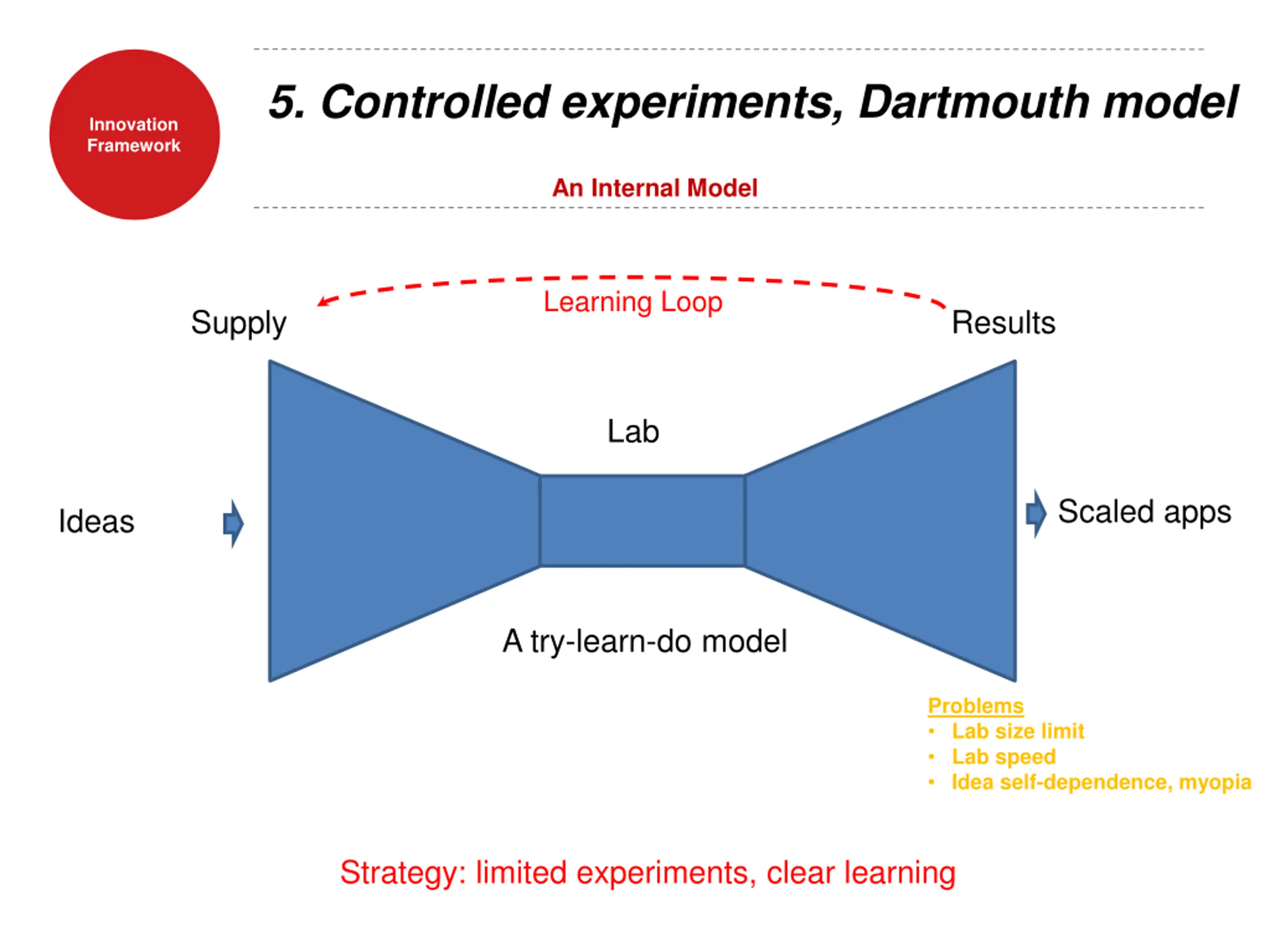 Innovation Framework

5. Controlled experiments, Dartmouth model

An Internal Model

Learning Loop

Supply

Results

Lab

Ideas

Scaled apps

A try-learn-do model

Problems
• Lab size limit
• Lab speed
• Idea self-dependence, myopia

Strategy: limited experiments, clear learning